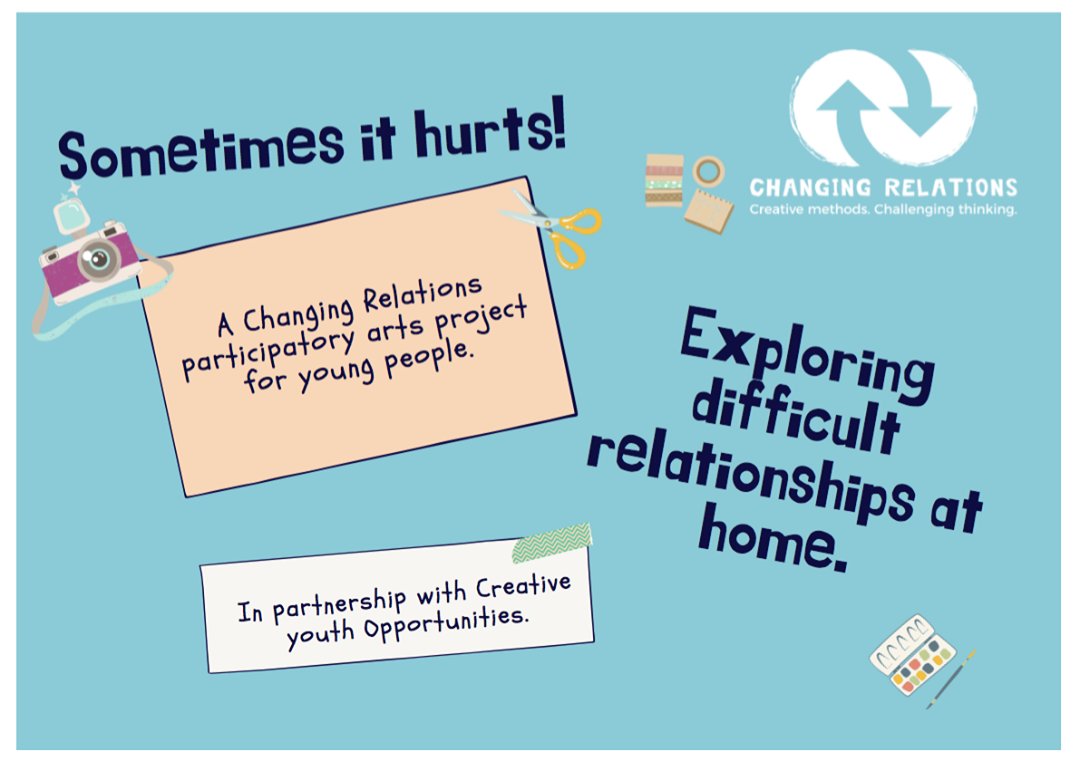 Sometimes it hurts!

CHANGING RELATIONS
Creative methods. Challenging thinking.

A Changing Relations participatory arts project for young people.

Exploring difficult relationships at home.

In partnership with Creative youth Opportunities.